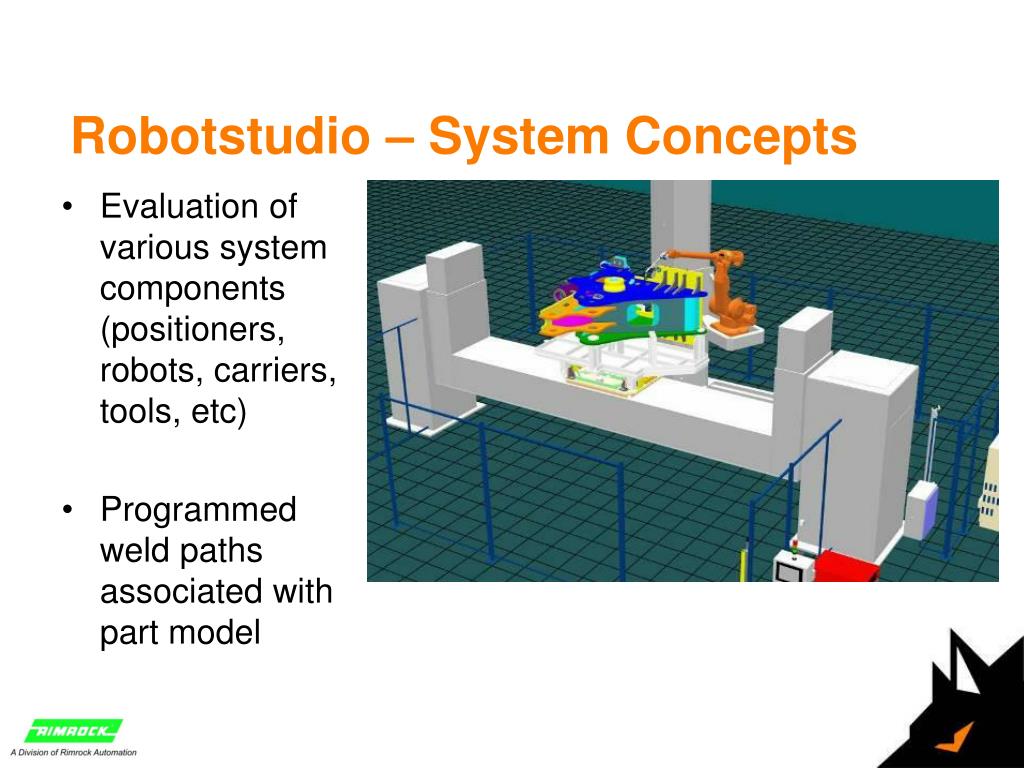 Robotstudio – System Concepts

• Evaluation of various system components (positioners, robots, carriers, tools, etc)

• Programmed weld paths associated with part model

RIMROCK
A Division of Rimrock Automation